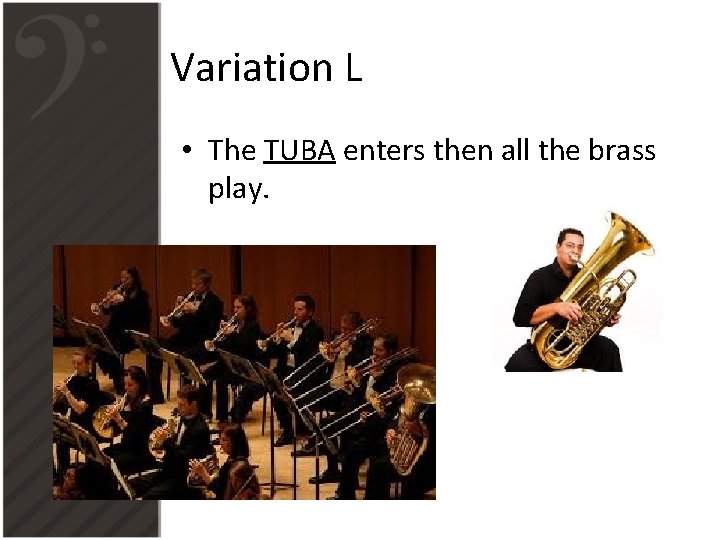 Variation L

• The TUBA enters then all the brass play.